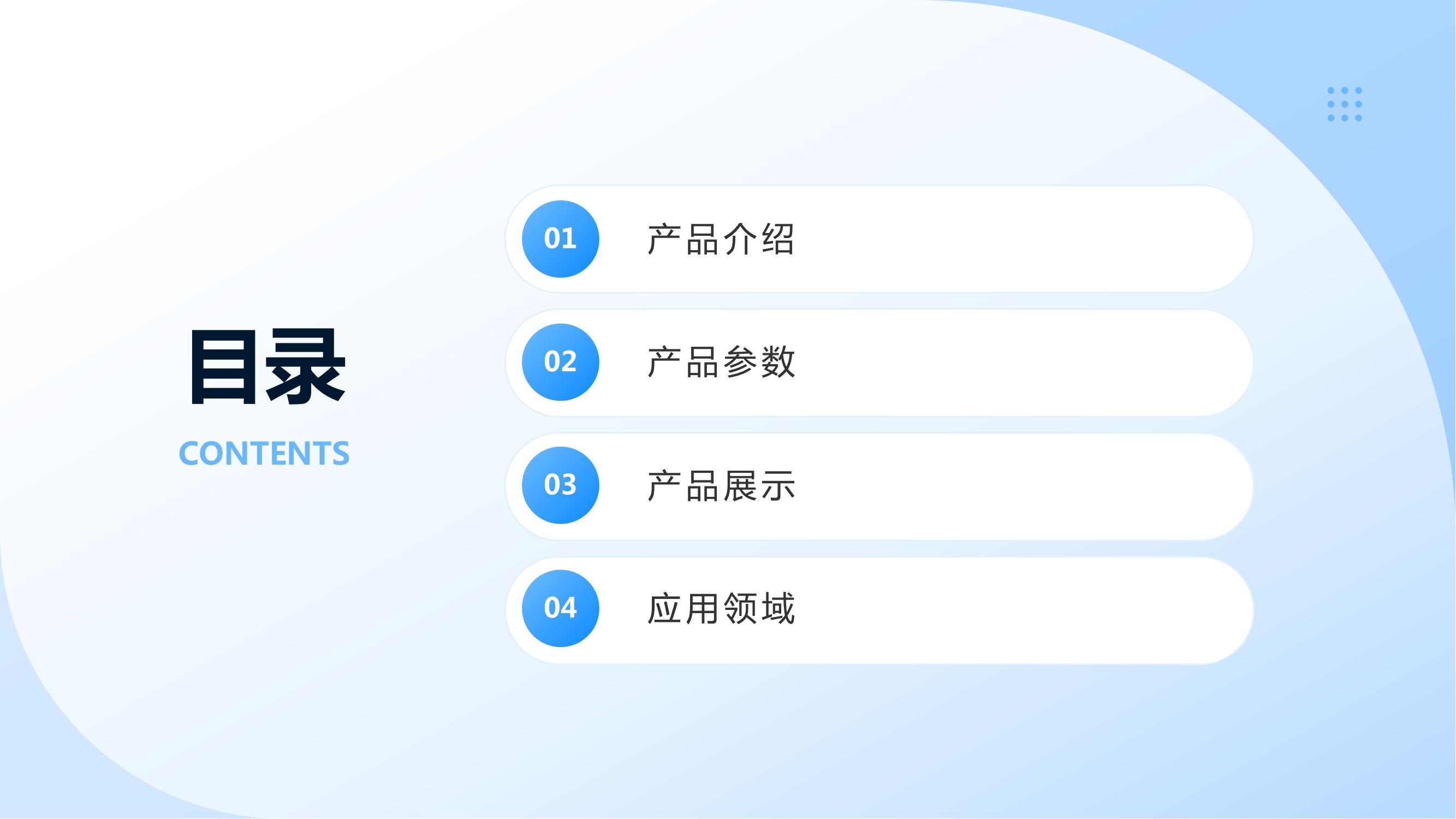 目录
CONTENTS

01 产品介绍

02 产品参数

03 产品展示

04 应用领域